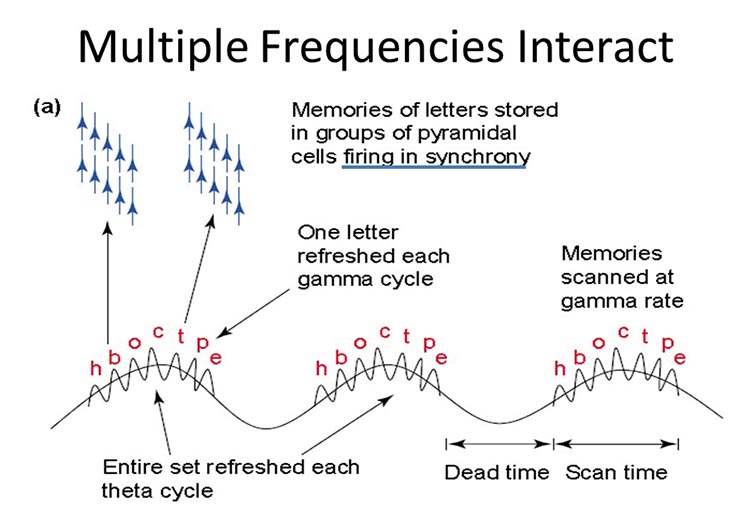 Multiple Frequencies Interact

(a)

Memories of letters stored in groups of pyramidal cells firing in synchrony

One letter refreshed each gamma cycle

Memories scanned at gamma rate

h b o c t p e

h b o c t p e

h b o c t p e

Entire set refreshed each theta cycle

Dead time

Scan time